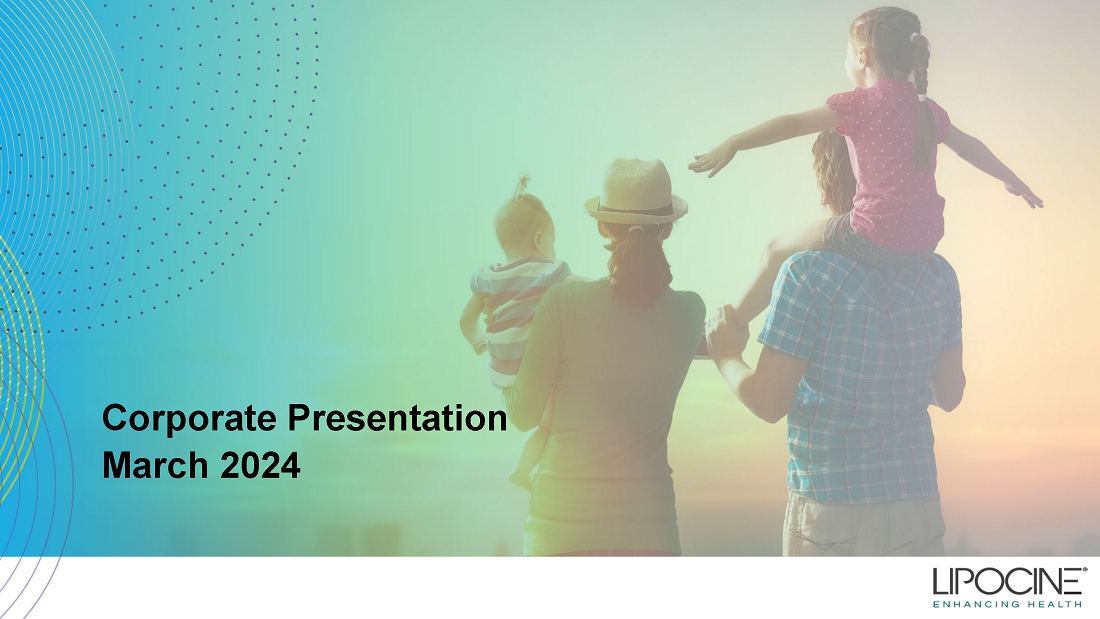 Corporate Presentation
March 2024

LIPOCINE®
ENHANCING HEALTH